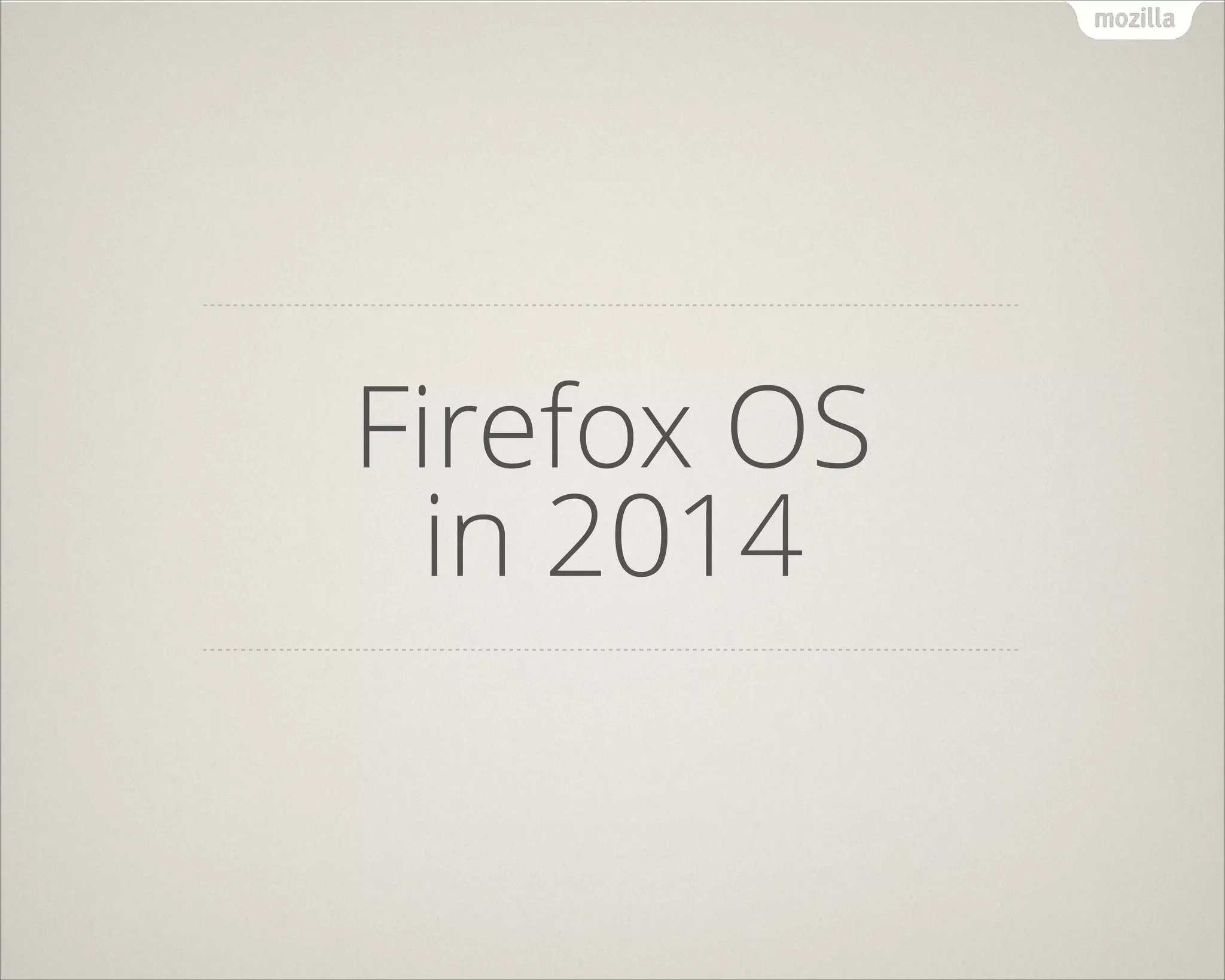 mozilla

Firefox OS
in 2014